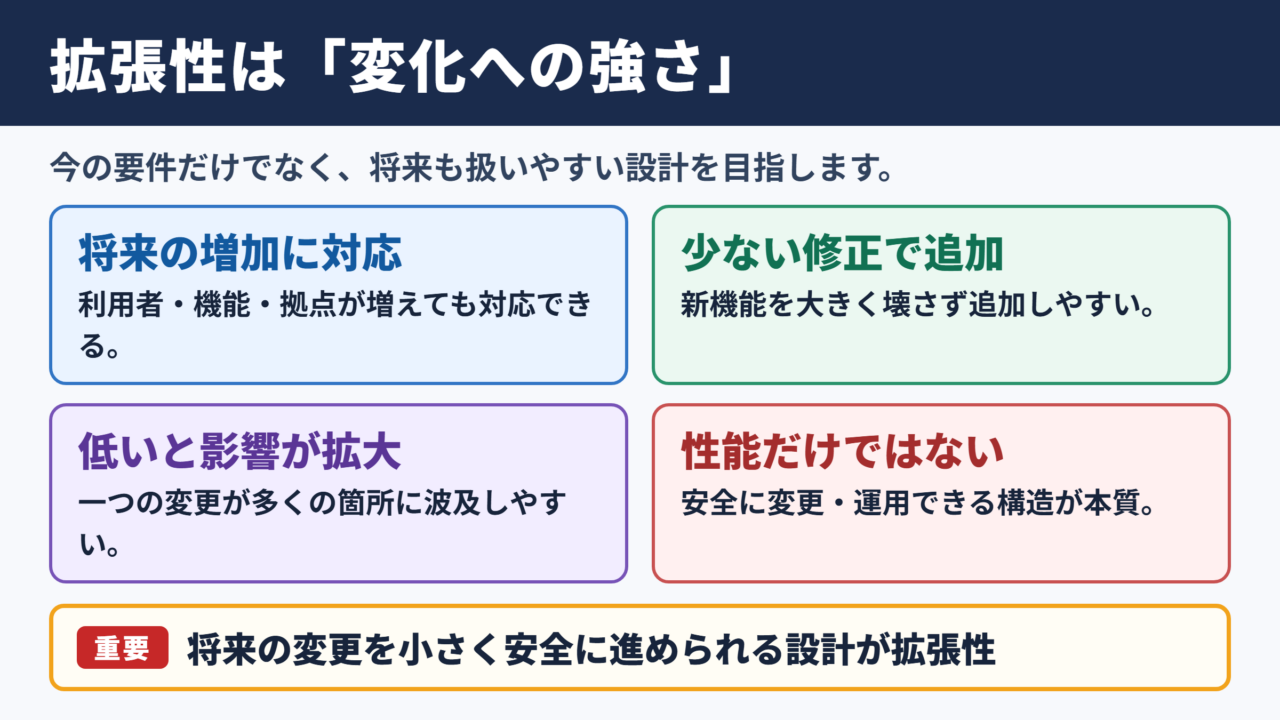 拡張性は「変化への強さ」

今の要件だけでなく、将来も扱いやすい設計を目指します。

将来の増加に対応
利用者・機能・拠点が増えても対応できる。

少ない修正で追加
新機能を大きく壊さず追加しやすい。

低いと影響が拡大
一つの変更が多くの箇所に波及しやすい。

性能だけではない
安全に変更・運用できる構造が本質。

重要 将来の変更を小さく安全に進められる設計が拡張性